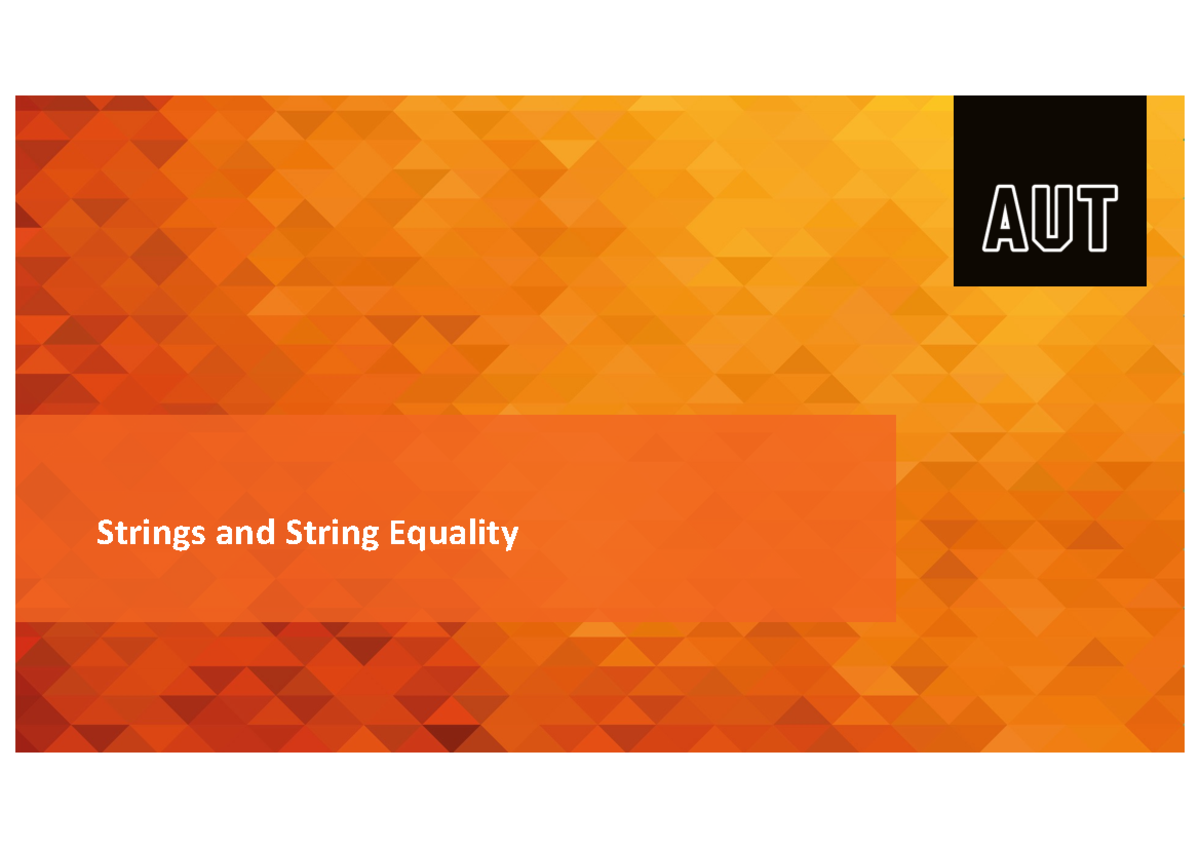 AUT

Strings and String Equality